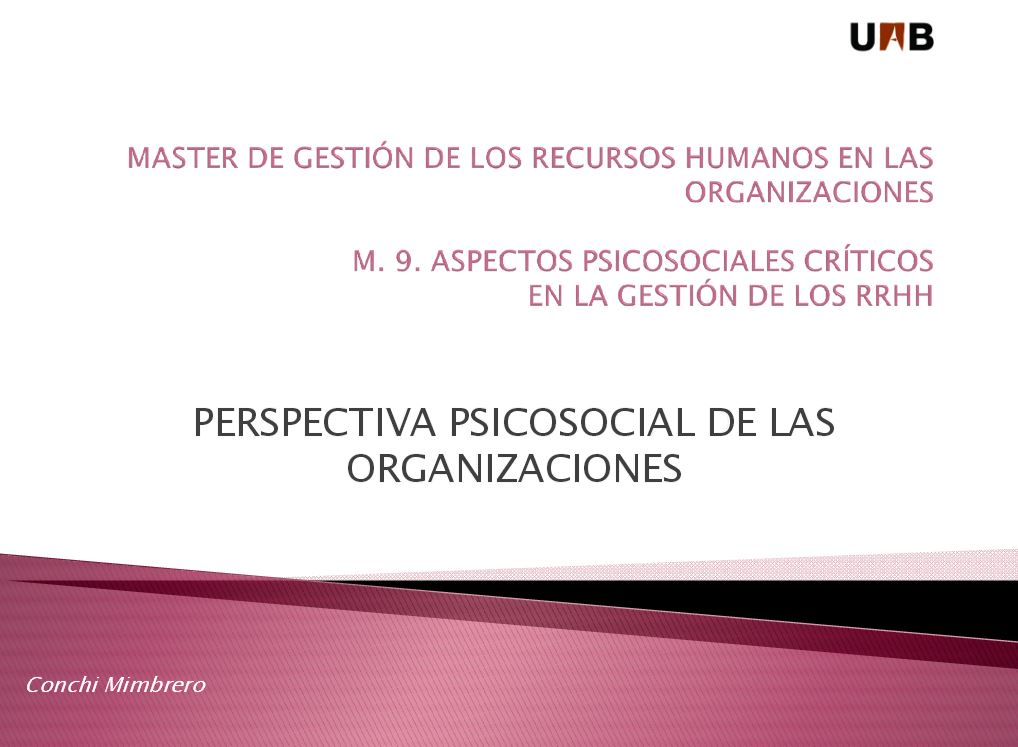 UAB

MASTER DE GESTIÓN DE LOS RECURSOS HUMANOS EN LAS ORGANIZACIONES

M. 9. ASPECTOS PSICOSOCIALES CRÍTICOS EN LA GESTIÓN DE LOS RRHH

PERSPECTIVA PSICOSOCIAL DE LAS ORGANIZACIONES

Conchi Mimbrero